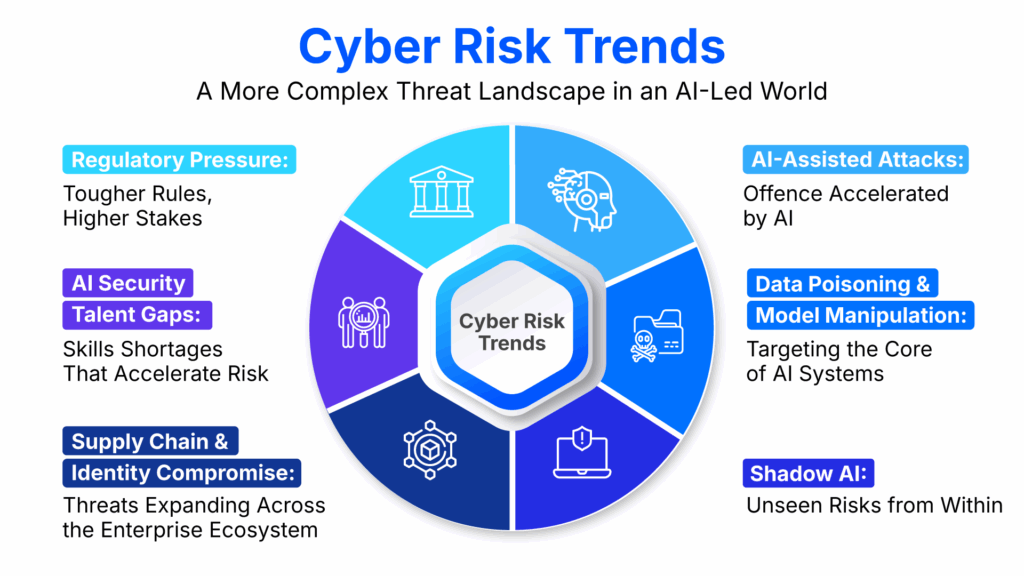 Cyber Risk Trends

A More Complex Threat Landscape in an AI-Led World

Regulatory Pressure:

Tougher Rules, Higher Stakes

AI Security Talent Gaps:

Skills Shortages That Accelerate Risk

Supply Chain & Identity Compromise:

Threats Expanding Across the Enterprise Ecosystem

Cyber Risk Trends

AI-Assisted Attacks:

Offence Accelerated by AI

Data Poisoning & Model Manipulation:

Targeting the Core of AI Systems

Shadow AI:

Unseen Risks from Within